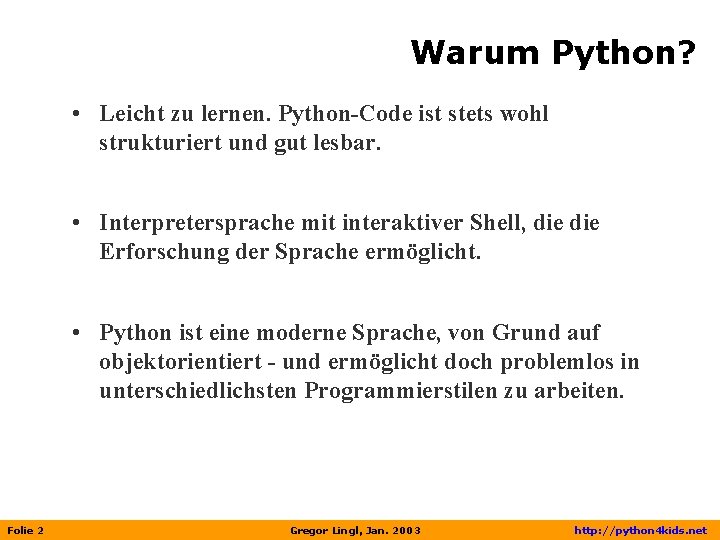 Warum Python?

• Leicht zu lernen. Python-Code ist stets wohl strukturiert und gut lesbar.

• Interpretersprache mit interaktiver Shell, die die Erforschung der Sprache ermöglicht.

• Python ist eine moderne Sprache, von Grund auf objektorientiert - und ermöglicht doch problemlos in unterschiedlichsten Programmierstilen zu arbeiten.

Folie 2 Gregor Lingl, Jan. 2003 http://python4kids.net